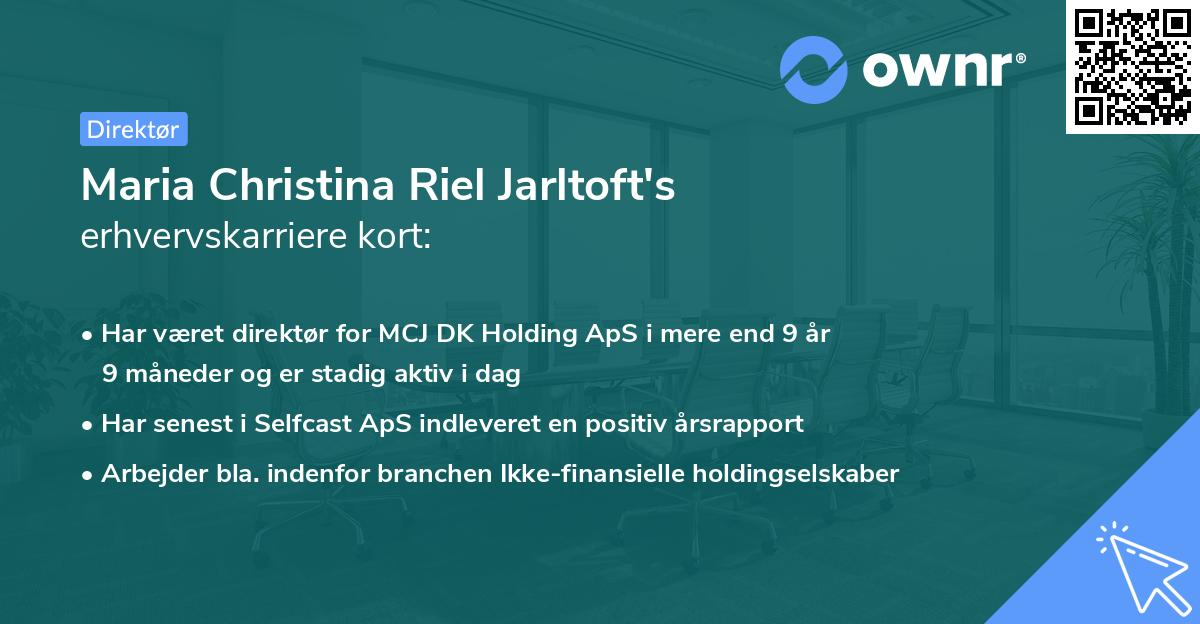 ownr®

Direktør

Maria Christina Riel Jarltoft's erhvervskarriere kort:

• Har været direktør for MCJ DK Holding ApS i mere end 9 år 9 måneder og er stadig aktiv i dag

• Har senest i Selfcast ApS indleveret en positiv årsrapport

• Arbejder bla. indenfor branchen Ikke-finansielle holdingselskaber